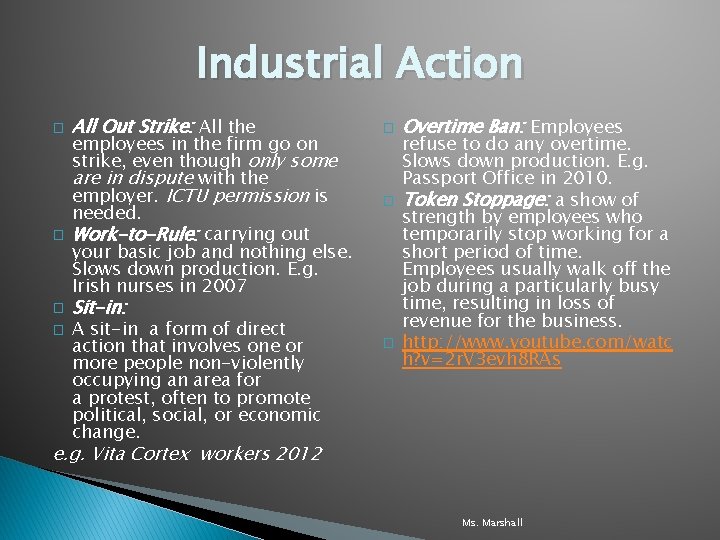 Industrial Action

All Out Strike: All the employees in the firm go on strike, even though only some are in dispute with the employer. ICTU permission is needed.

Work-to-Rule: carrying out your basic job and nothing else. Slows down production. E.g. Irish nurses in 2007

Sit-in:

A sit-in a form of direct action that involves one or more people non-violently occupying an area for a protest, often to promote political, social, or economic change.

e.g. Vita Cortex workers 2012

Overtime Ban: Employees refuse to do any overtime. Slows down production. E.g. Passport Office in 2010.

Token Stoppage: a show of strength by employees who temporarily stop working for a short period of time. Employees usually walk off the job during a particularly busy time, resulting in loss of revenue for the business.

http://www.youtube.com/watch?v=2rV3evh8RAs

Ms. Marshall